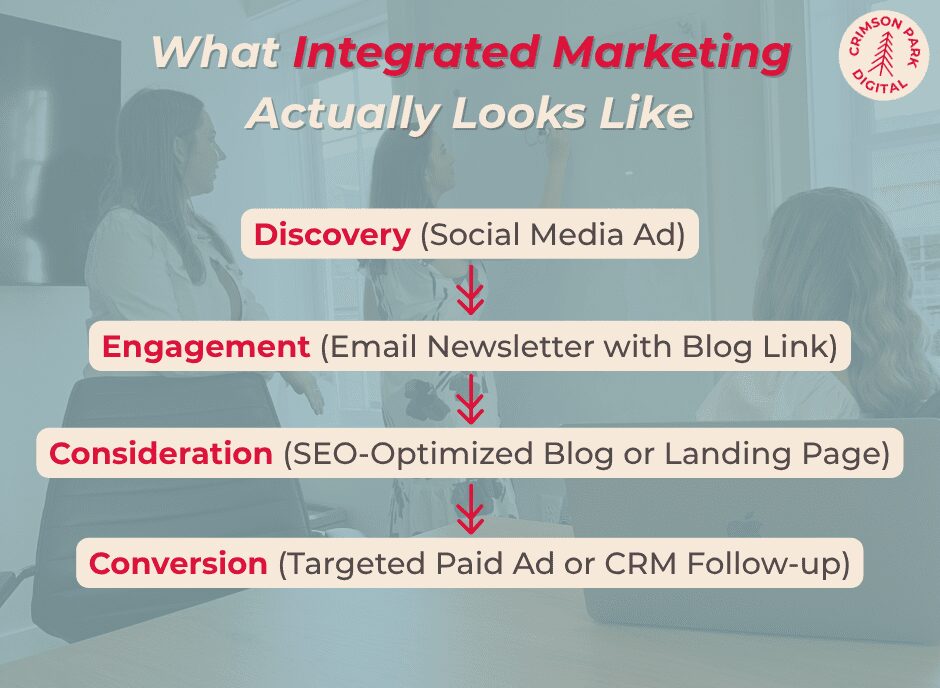 What Integrated Marketing Actually Looks Like

CRIMSON PARK DIGITAL

Discovery (Social Media Ad)

Engagement (Email Newsletter with Blog Link)

Consideration (SEO-Optimized Blog or Landing Page)

Conversion (Targeted Paid Ad or CRM Follow-up)